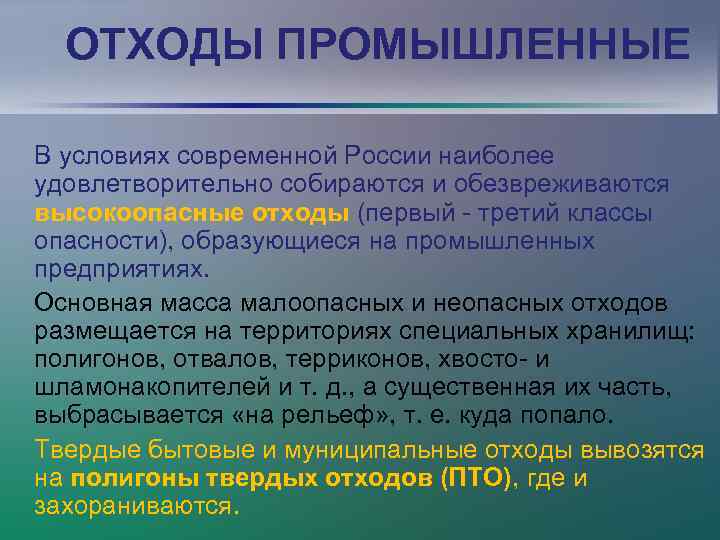 ОТХОДЫ ПРОМЫШЛЕННЫЕ

В условиях современной России наиболее удовлетворительно собираются и обезвреживаются высокоопасные отходы (первый - третий классы опасности), образующиеся на промышленных предприятиях.

Основная масса малоопасных и неопасных отходов размещается на территориях специальных хранилищ: полигонов, отвалов, терриконов, хвосто- и шламонакопителей и т. д., а существенная их часть, выбрасывается «на рельеф», т. е. куда попало.

Твердые бытовые и муниципальные отходы вывозятся на полигоны твердых отходов (ПТО), где и захораниваются.